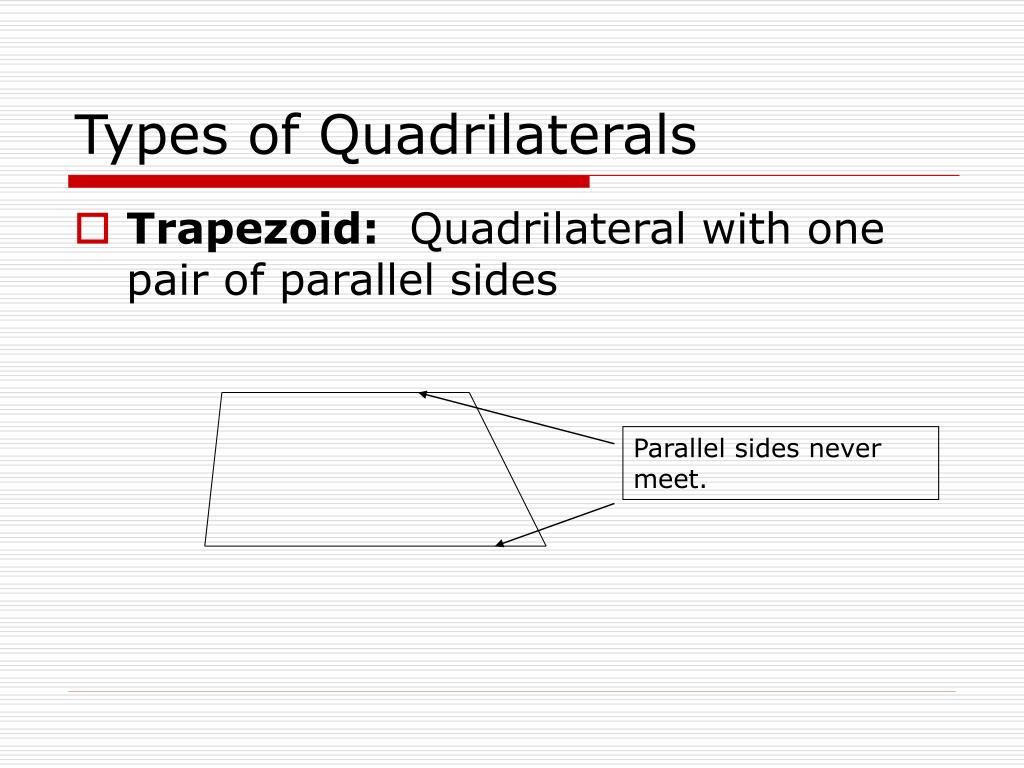 Types of Quadrilaterals

Trapezoid: Quadrilateral with one pair of parallel sides

Parallel sides never meet.